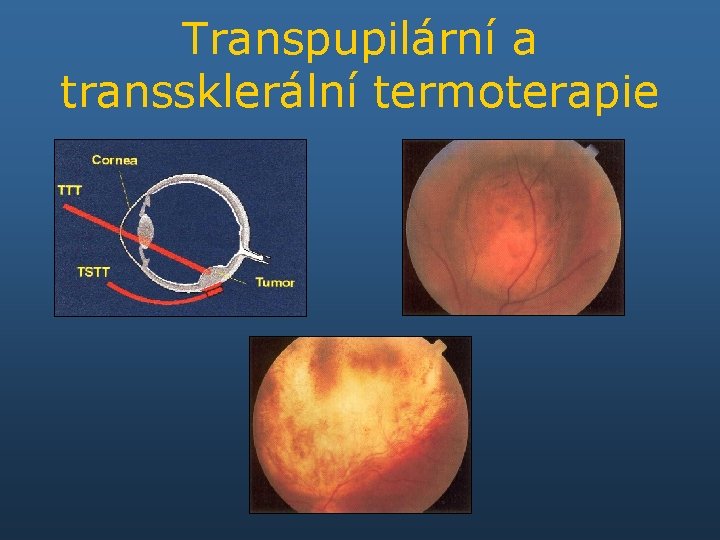 Transpupilární a transsklerální termoterapie

Cornea
TTT
TSTT
Tumor